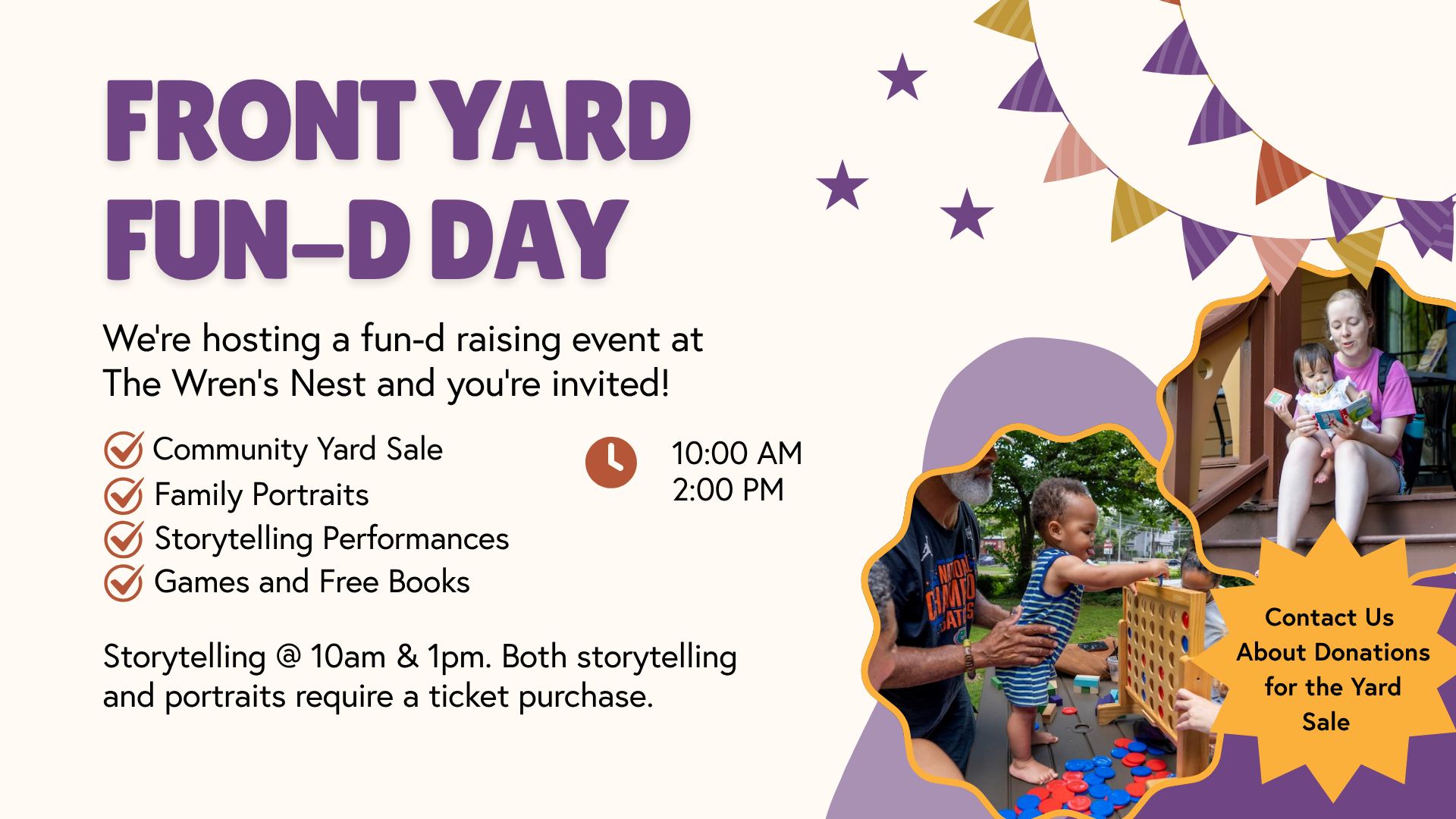 FRONT YARD FUN-D DAY

We're hosting a fun-d raising event at The Wren's Nest and you're invited!

Community Yard Sale
Family Portraits
Storytelling Performances
Games and Free Books

10:00 AM
2:00 PM

Storytelling @ 10am & 1pm. Both storytelling and portraits require a ticket purchase.

Contact Us About Donations for the Yard Sale